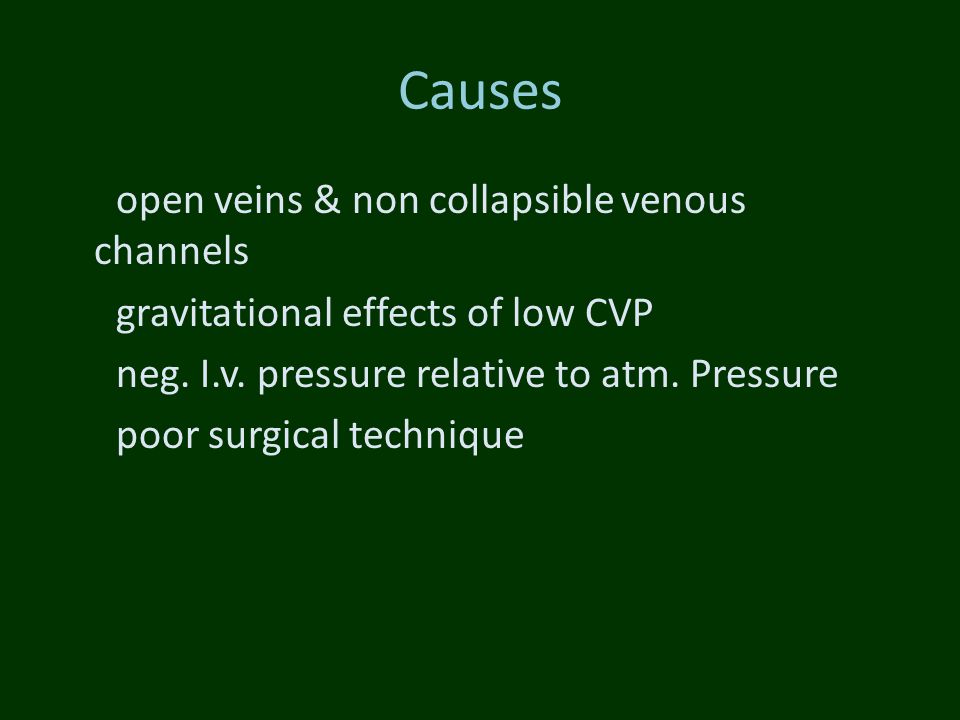 Causes

open veins & non collapsible venous channels

gravitational effects of low CVP

neg. I.v. pressure relative to atm. Pressure

poor surgical technique